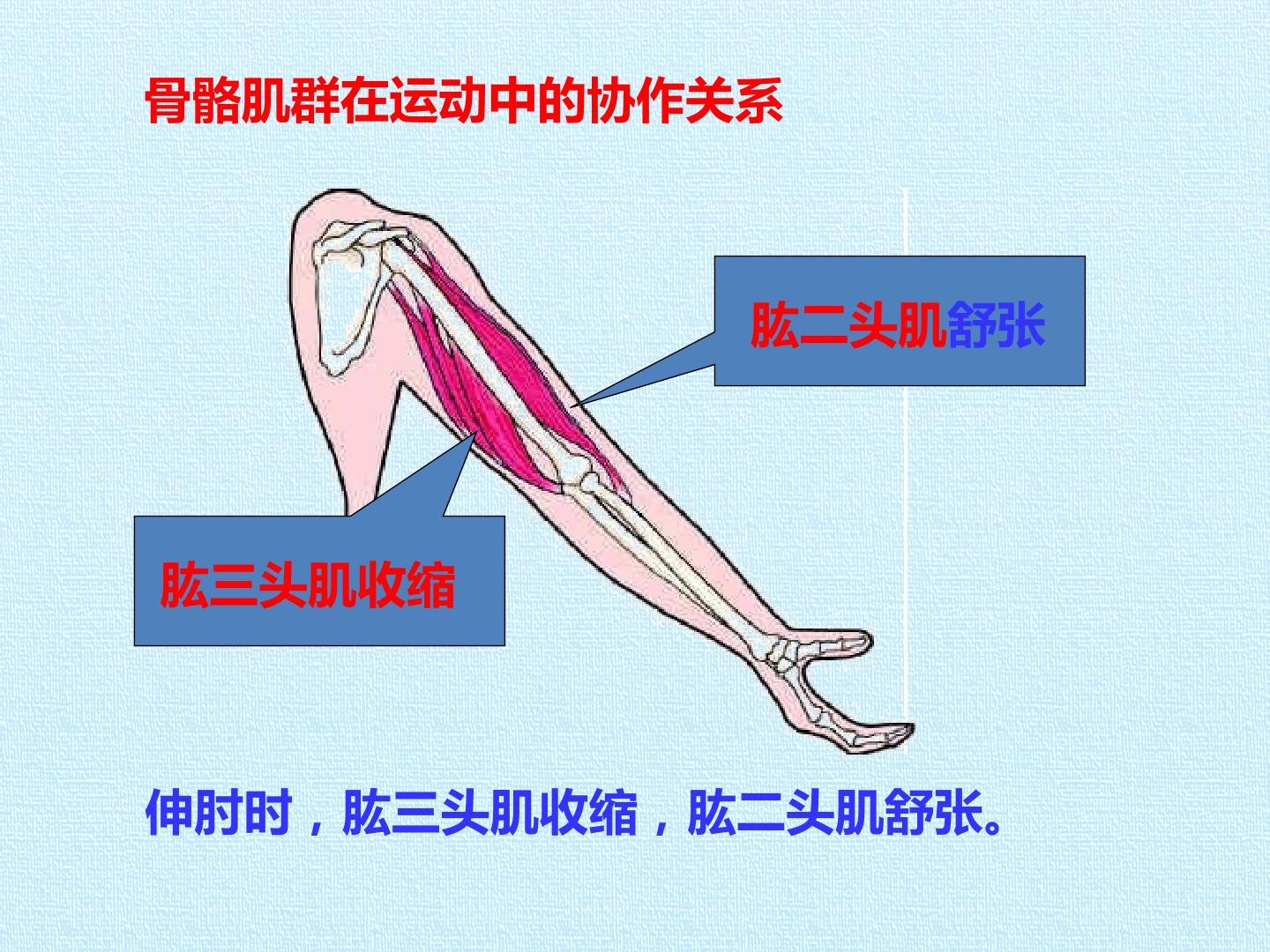 骨骼肌群在运动中的协作关系

肱二头肌舒张

肱三头肌收缩

伸肘时，肱三头肌收缩，肱二头肌舒张。